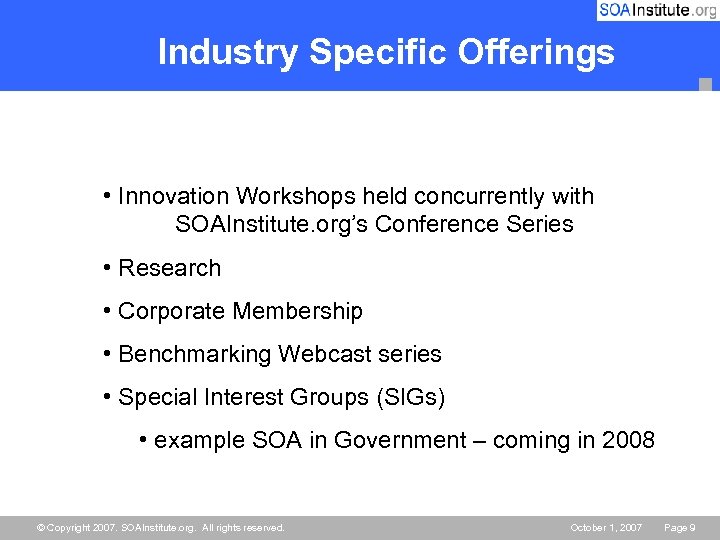 SOAInstitute.org

Industry Specific Offerings

• Innovation Workshops held concurrently with SOAInstitute.org's Conference Series

• Research

• Corporate Membership

• Benchmarking Webcast series

• Special Interest Groups (SIGs)

• example SOA in Government – coming in 2008

© Copyright 2007. SOAInstitute.org. All rights reserved. October 1, 2007 Page 9